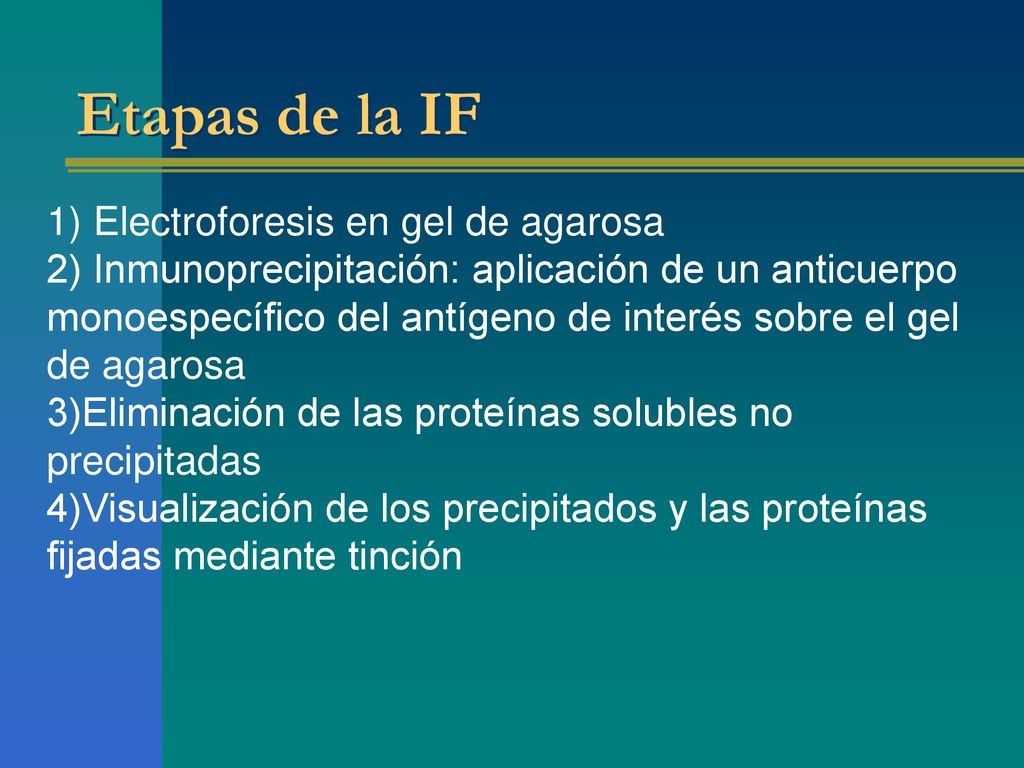 Etapas de la IF

1) Electroforesis en gel de agarosa
2) Inmunoprecipitación: aplicación de un anticuerpo monoespecífico del antígeno de interés sobre el gel de agarosa
3)Eliminación de las proteínas solubles no precipitadas
4)Visualización de los precipitados y las proteínas fijadas mediante tinción